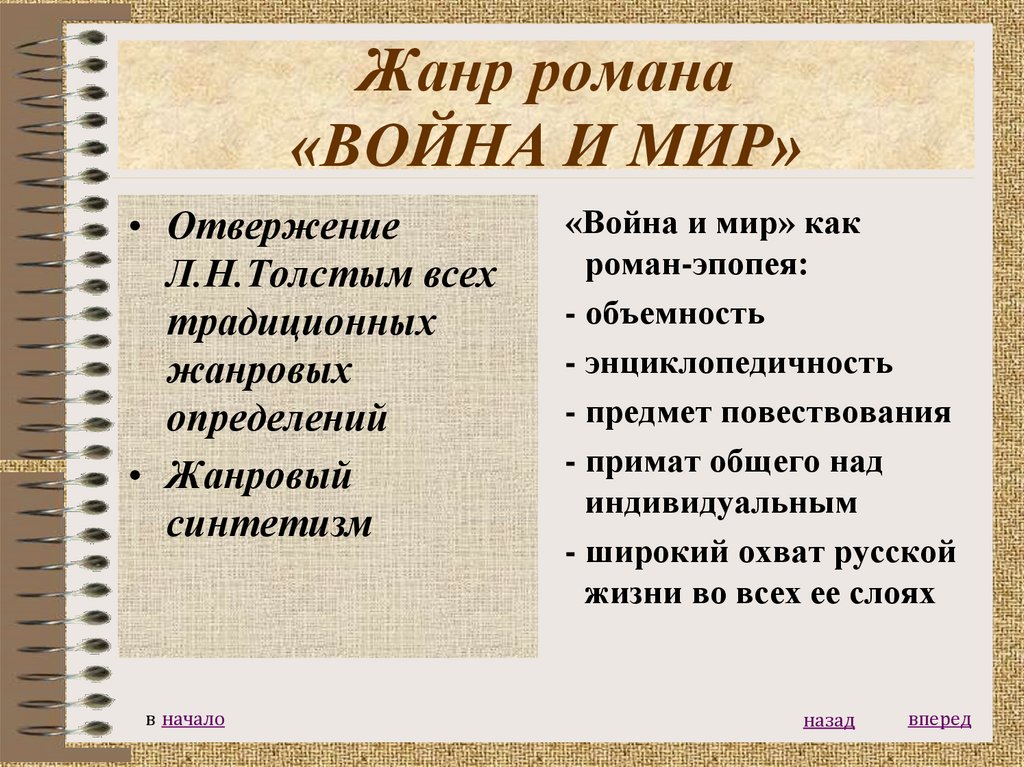 Жанр романа
«ВОЙНА И МИР»

• Отвержение Л.Н.Толстым всех традиционных жанровых определений
• Жанровый синтетизм

«Война и мир» как роман-эпопея:
- объемность
- энциклопедичность
- предмет повествования
- примат общего над индивидуальным
- широкий охват русской жизни во всех ее слоях

в начало

назад

вперед